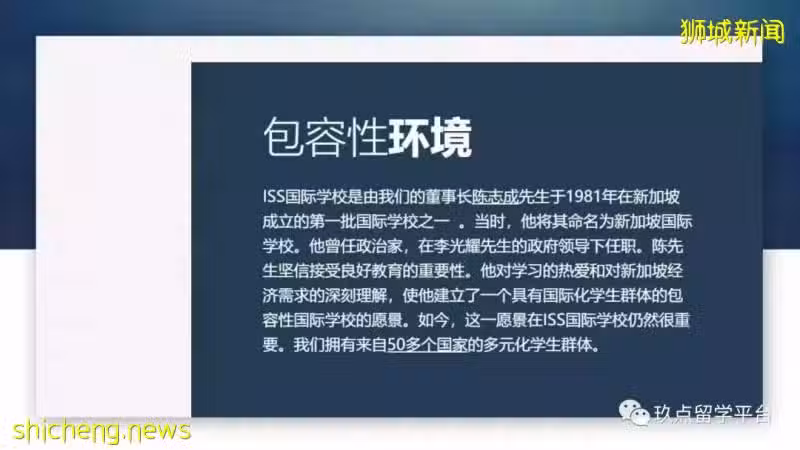 狮城新闻

包容性环境

ISS国际学校是由我们的董事长陈志成先生于1981年在新加坡成立的第一批国际学校之一 。当时，他将其命名为新加坡国际学校。他曾任政治家，在李光耀先生的政府领导下任职。陈先生坚信接受良好教育的重要性。他对学习的热爱和对新加坡经济需求的深刻理解，使他建立了一个具有国际化学生群体的包容性国际学校的愿景。如今，这一愿景在ISS国际学校仍然很重要。我们拥有来自50多个国家的多元化学生群体。

玖点留学平台

shicheng.news